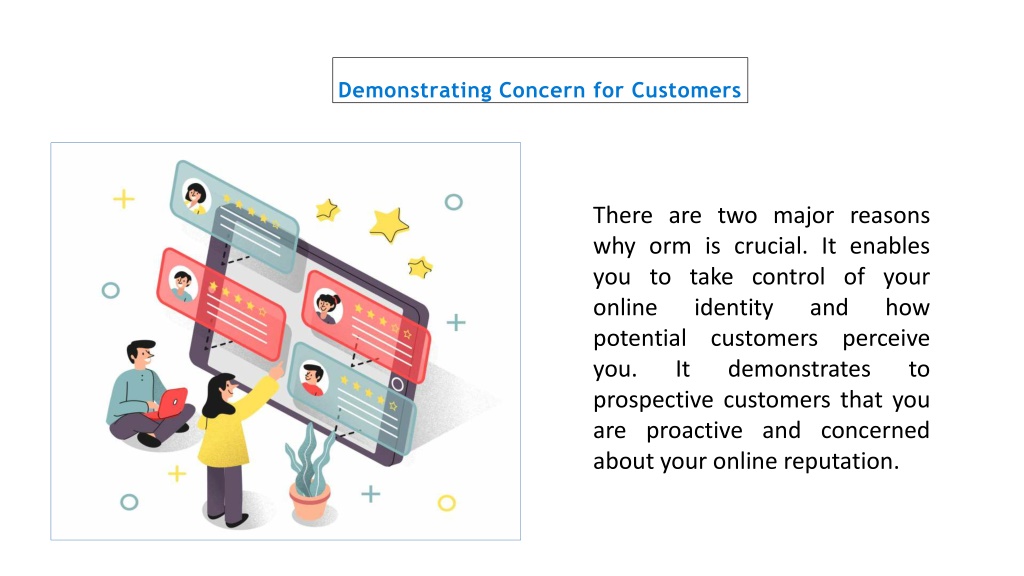 Demonstrating Concern for Customers

There are two major reasons why orm is crucial. It enables you to take control of your online identity and how potential customers perceive you. It demonstrates to prospective customers that you are proactive and concerned about your online reputation.